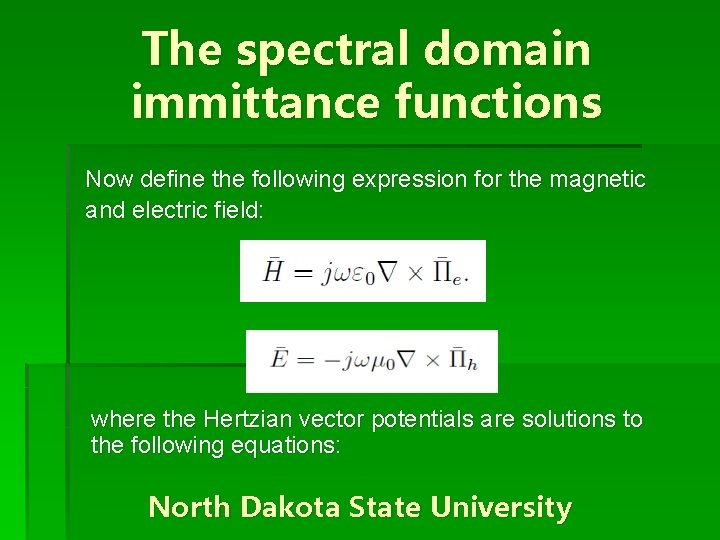 The spectral domain immittance functions

Now define the following expression for the magnetic and electric field:

$\bar{H} = j\omega\varepsilon_0 \nabla \times \bar{\Pi}_e.$

$\bar{E} = -j\omega\mu_0 \nabla \times \bar{\Pi}_h$

where the Hertzian vector potentials are solutions to the following equations:

North Dakota State University